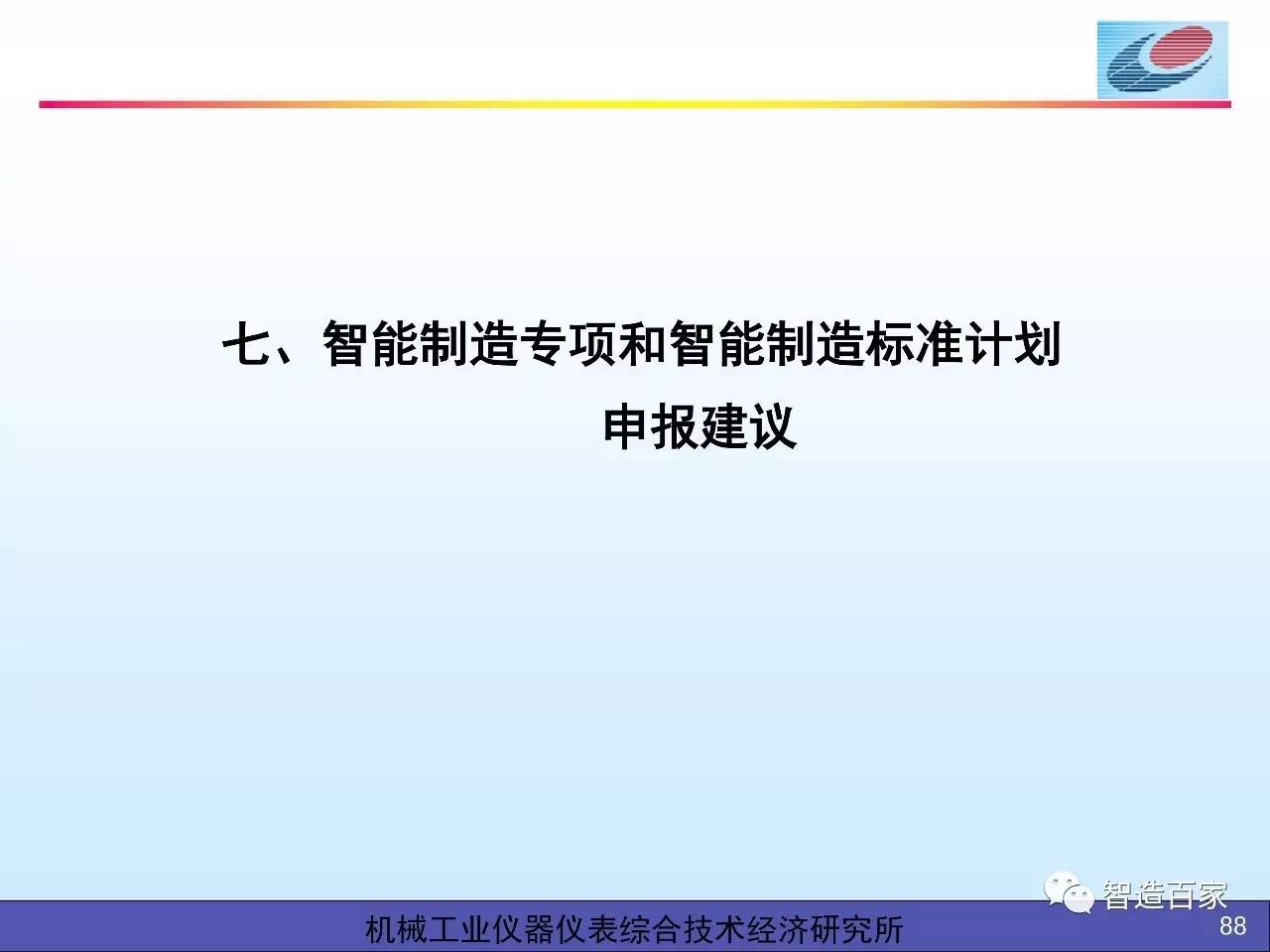 七、智能制造专项和智能制造标准计划
申报建议

智造百家

机械工业仪器仪表综合技术经济研究所

88